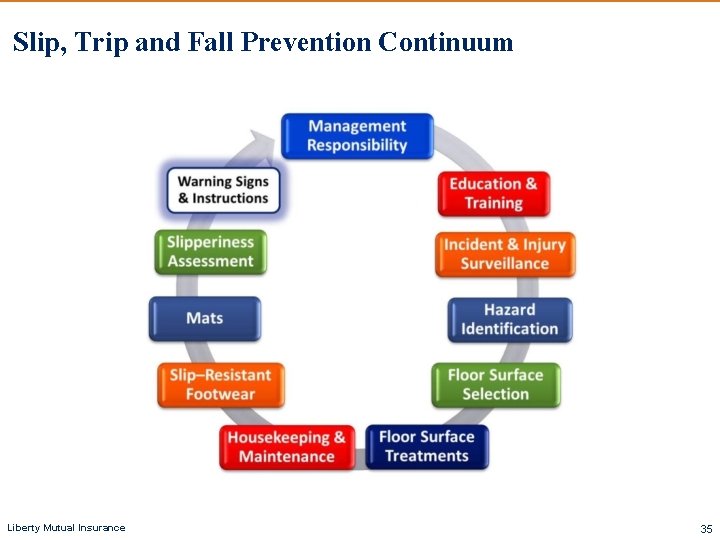 Slip, Trip and Fall Prevention Continuum

Management Responsibility

Education & Training

Incident & Injury Surveillance

Hazard Identification

Floor Surface Selection

Floor Surface Treatments

Housekeeping & Maintenance

Slip–Resistant Footwear

Mats

Slipperiness Assessment

Warning Signs & Instructions

Liberty Mutual Insurance

35